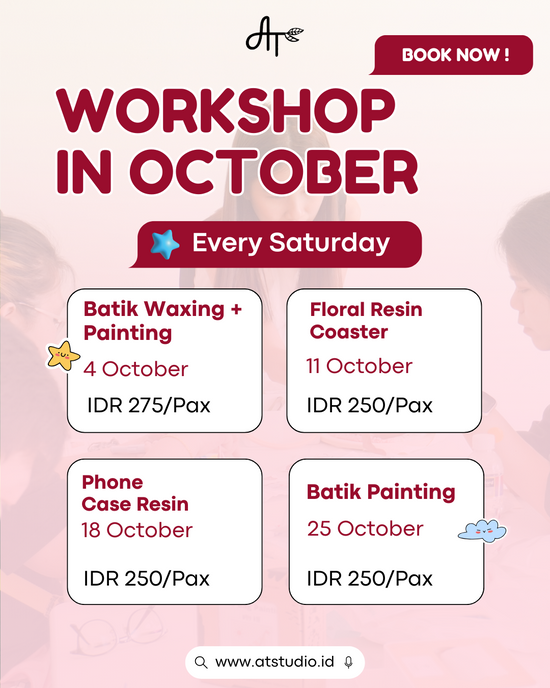 AT

BOOK NOW !

WORKSHOP IN OCTOBER

Every Saturday

Batik Waxing + Painting
4 October
IDR 275/Pax

Floral Resin Coaster
11 October
IDR 250/Pax

Phone Case Resin
18 October
IDR 250/Pax

Batik Painting
25 October
IDR 250/Pax

www.atstudio.id